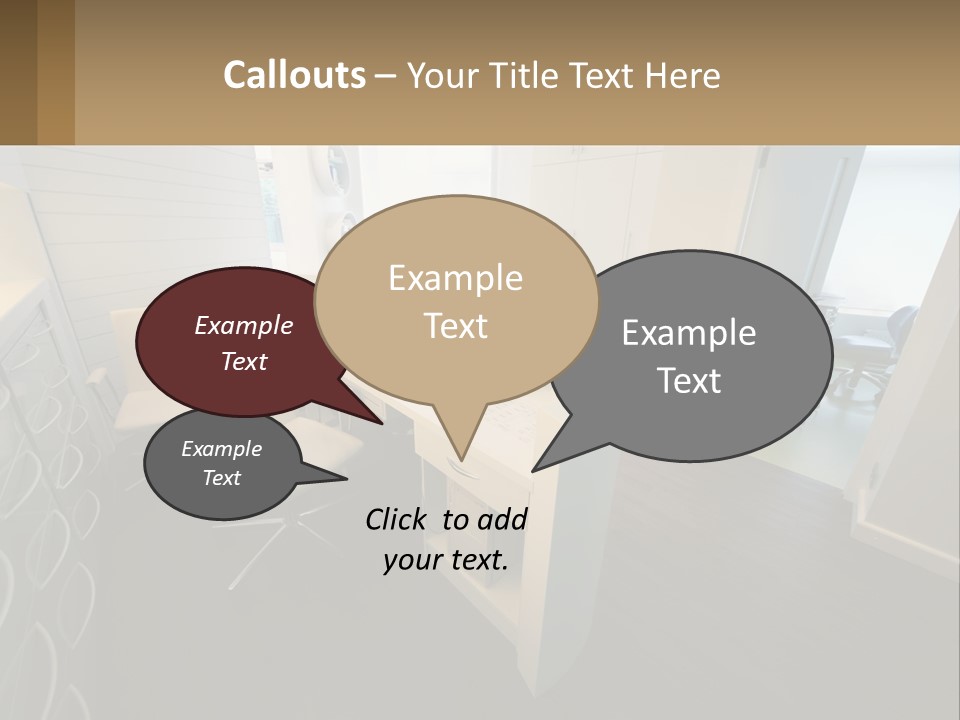 Callouts – Your Title Text Here

Example Text

Example Text

Example Text

Example Text

Click to add your text.